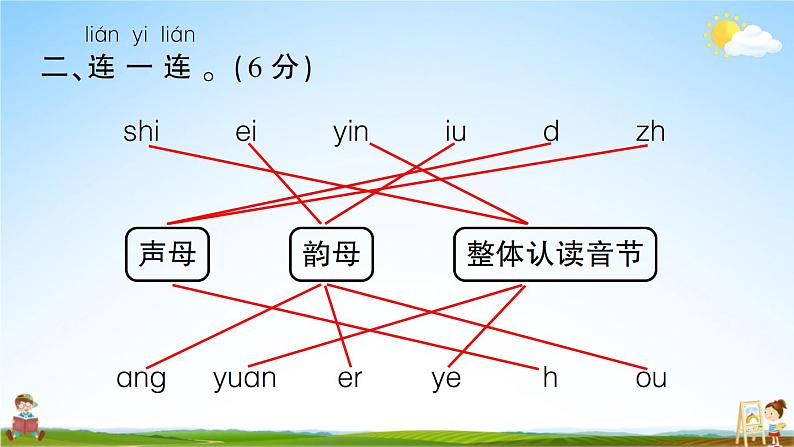 lián yi lián
二、连 一 连 。(6 分)

shi ei yin iu d zh

声母 韵母 整体认读音节

ang yuan er ye h ou